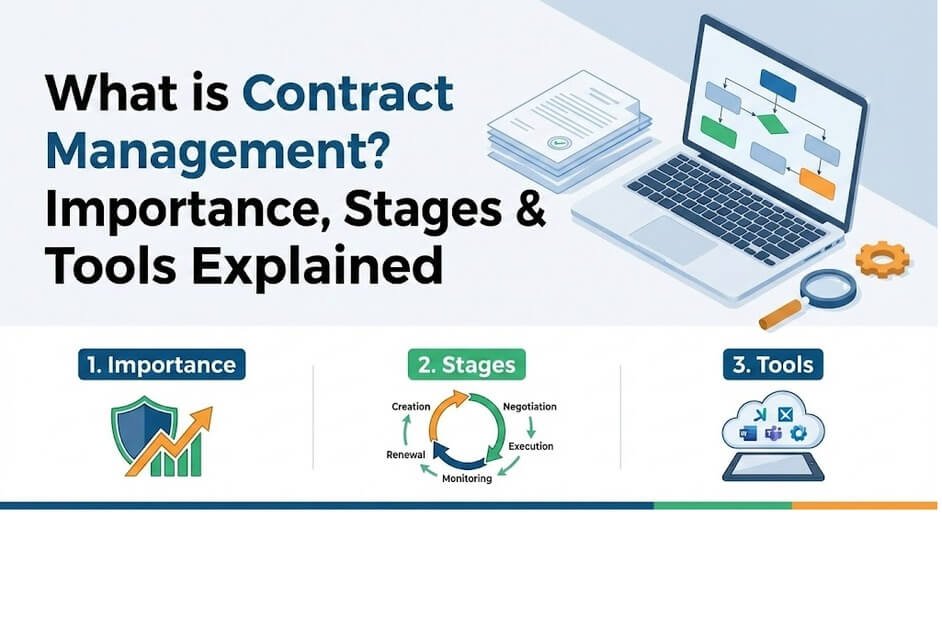 What is Contract Management? Importance, Stages & Tools Explained

1. Importance

2. Stages

Creation

Negotiation

Execution

Monitoring

Renewal

3. Tools